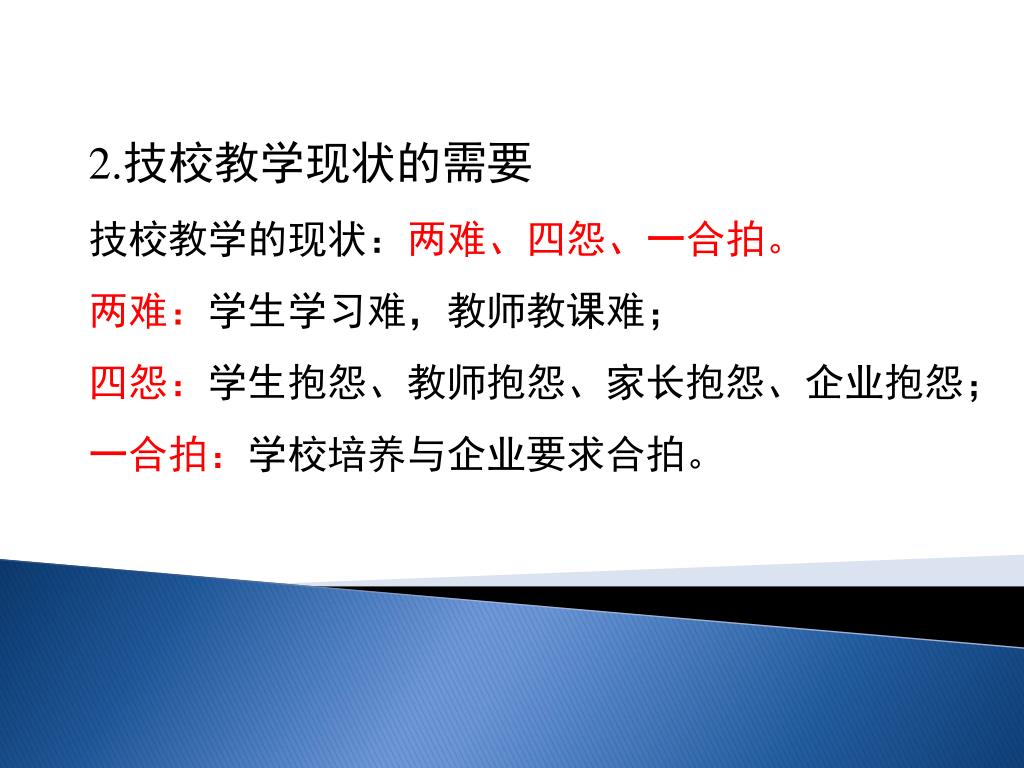 2.技校教学现状的需要

技校教学的现状：两难、四怨、一合拍。

两难：学生学习难，教师教课难；

四怨：学生抱怨、教师抱怨、家长抱怨、企业抱怨；

一合拍：学校培养与企业要求合拍。